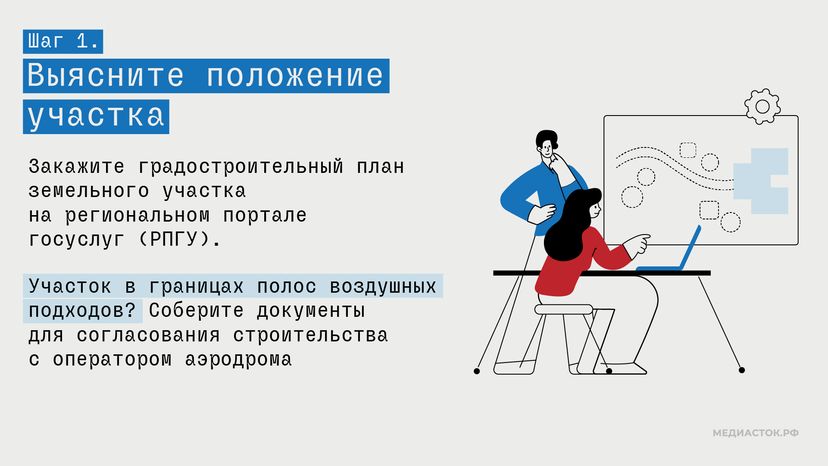 Шаг 1.

Выясните положение участка

Закажите градостроительный план земельного участка на региональном портале госуслуг (РПГУ).

Участок в границах полос воздушных подходов? Соберите документы для согласования строительства с оператором аэродрома

МЕДИАСТОК.РФ